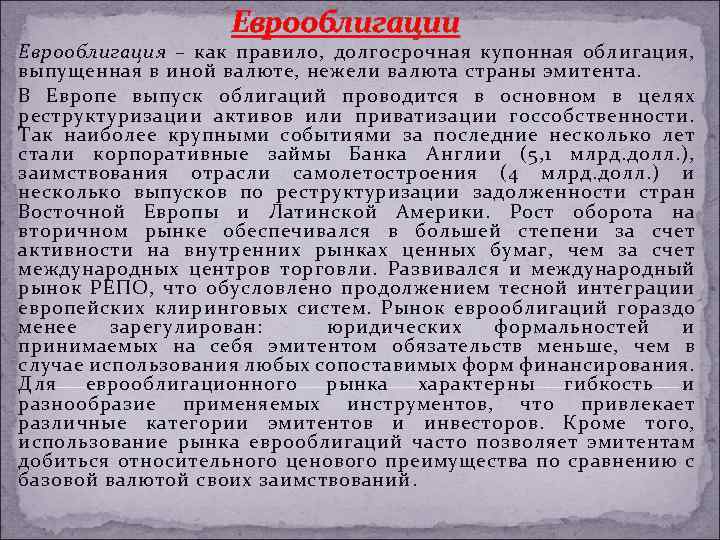 Еврооблигации

Еврооблигация – как правило, долгосрочная купонная облигация, выпущенная в иной валюте, нежели валюта страны эмитента.

В Европе выпуск облигаций проводится в основном в целях реструктуризации активов или приватизации госсобственности. Так наиболее крупными событиями за последние несколько лет стали корпоративные займы Банка Англии (5,1 млрд.долл.), заимствования отрасли самолетостроения (4 млрд.долл.) и несколько выпусков по реструктуризации задолженности стран Восточной Европы и Латинской Америки. Рост оборота на вторичном рынке обеспечивался в большей степени за счет активности на внутренних рынках ценных бумаг, чем за счет международных центров торговли. Развивался и международный рынок РЕПО, что обусловлено продолжением тесной интеграции европейских клиринговых систем. Рынок еврооблигаций гораздо менее зарегулирован: юридических формальностей и принимаемых на себя эмитентом обязательств меньше, чем в случае использования любых сопоставимых форм финансирования. Для еврооблигационного рынка характерны гибкость и разнообразие применяемых инструментов, что привлекает различные категории эмитентов и инвесторов. Кроме того, использование рынка еврооблигаций часто позволяет эмитентам добиться относительного ценового преимущества по сравнению с базовой валютой своих заимствований.